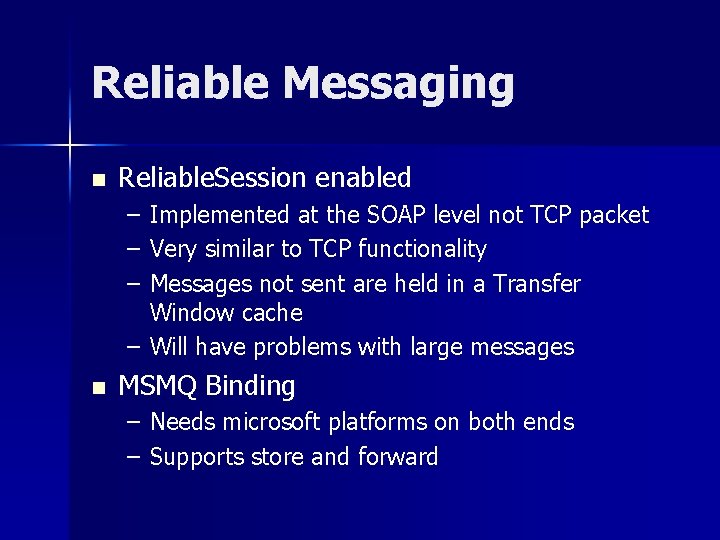 Reliable Messaging

■ ReliableSession enabled
– Implemented at the SOAP level not TCP packet
– Very similar to TCP functionality
– Messages not sent are held in a Transfer Window cache
– Will have problems with large messages

■ MSMQ Binding
– Needs microsoft platforms on both ends
– Supports store and forward